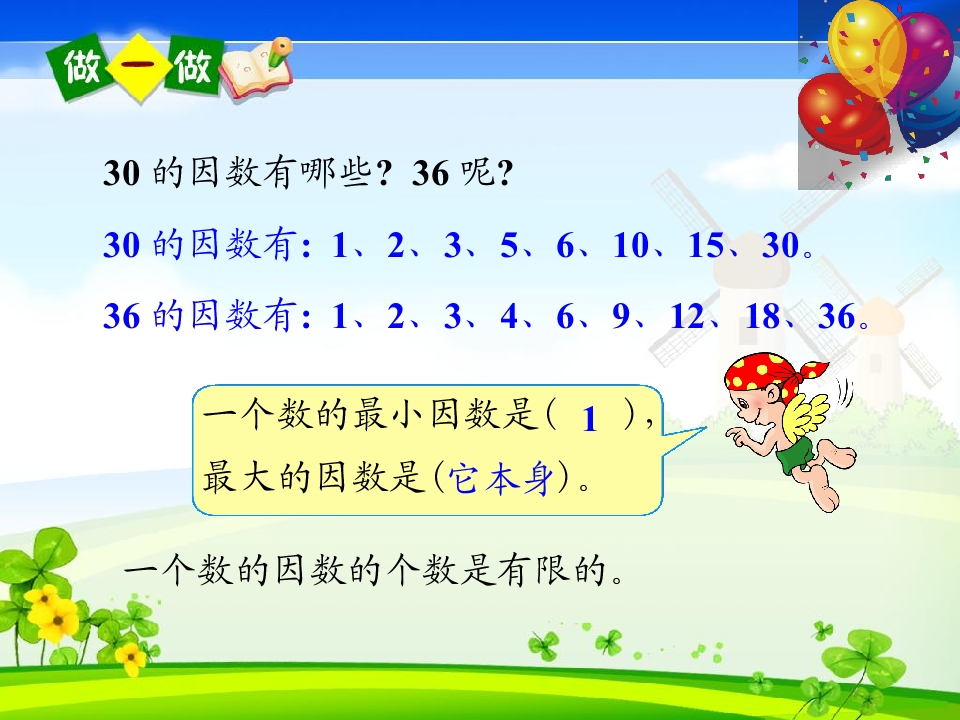 做一做

30 的因数有哪些？36 呢？

30 的因数有：1、2、3、5、6、10、15、30。

36 的因数有：1、2、3、4、6、9、12、18、36。

一个数的最小因数是（ 1 ），最大的因数是（它本身）。

一个数的因数的个数是有限的。